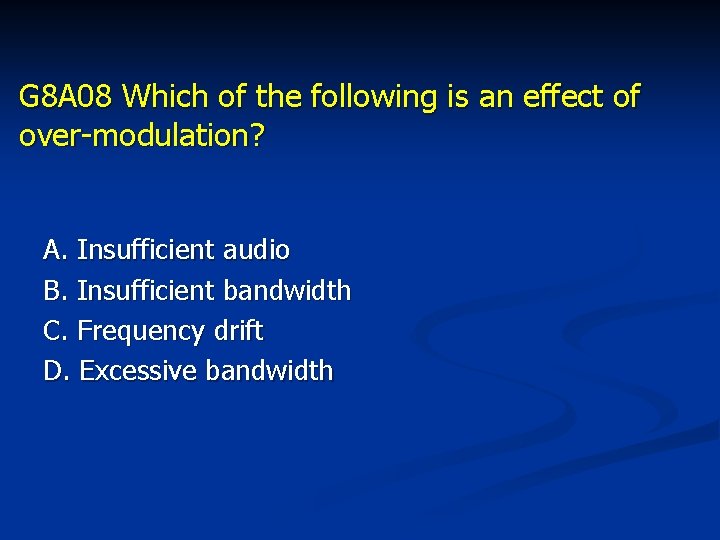 G8A08 Which of the following is an effect of over-modulation?

A. Insufficient audio
B. Insufficient bandwidth
C. Frequency drift
D. Excessive bandwidth